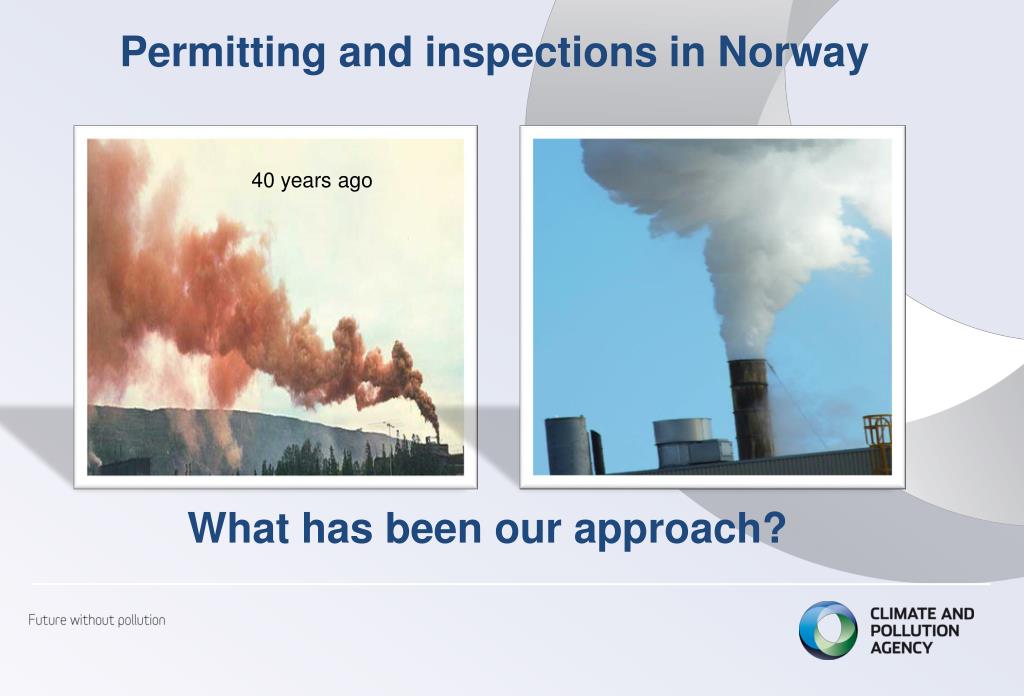 Permitting and inspections in Norway

40 years ago

What has been our approach?

Future without pollution

CLIMATE AND POLLUTION AGENCY